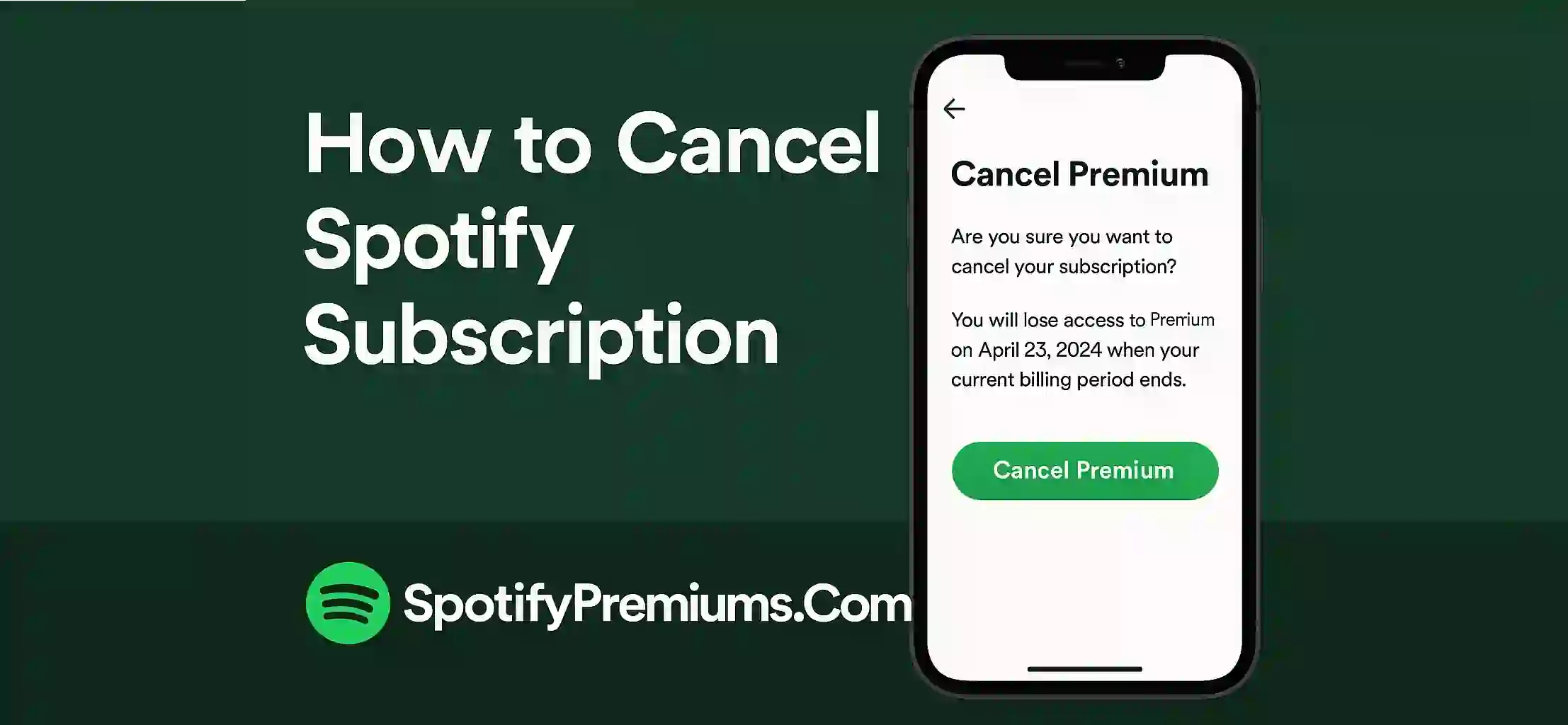 How to Cancel Spotify Subscription

SpotifyPremiums.Com

Cancel Premium

Are you sure you want to cancel your subscription?

You will lose access to Premium on April 23, 2024 when your current billing period ends.

Cancel Premium